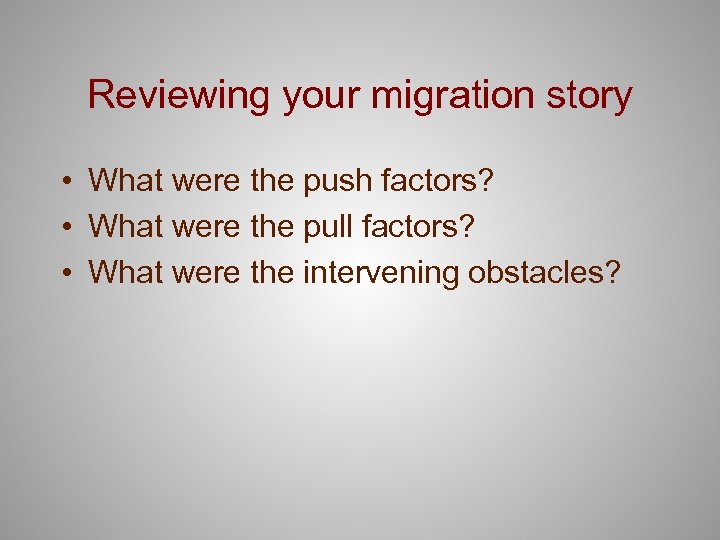 Reviewing your migration story

• What were the push factors?
• What were the pull factors?
• What were the intervening obstacles?